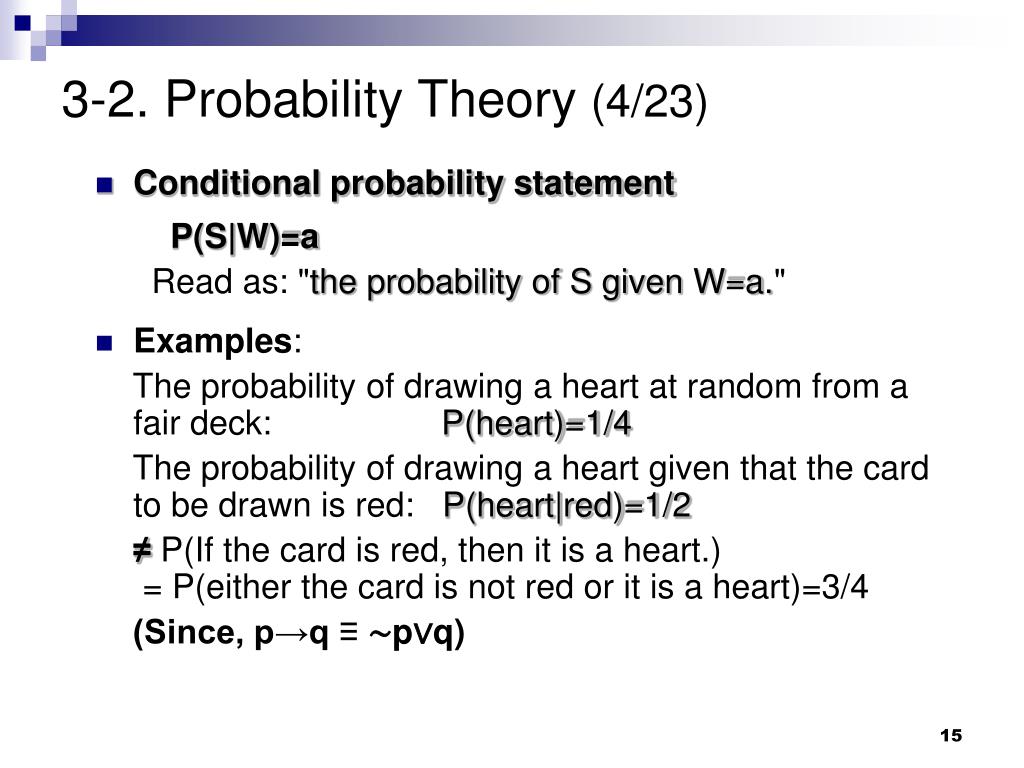 3-2. Probability Theory (4/23)

Conditional probability statement

P(S|W)=a

Read as: "the probability of S given W=a."

Examples:

The probability of drawing a heart at random from a fair deck: P(heart)=1/4

The probability of drawing a heart given that the card to be drawn is red: P(heart|red)=1/2

≠ P(If the card is red, then it is a heart.)
= P(either the card is not red or it is a heart)=3/4

(Since, $p \rightarrow q \equiv \sim p \vee q$)

15